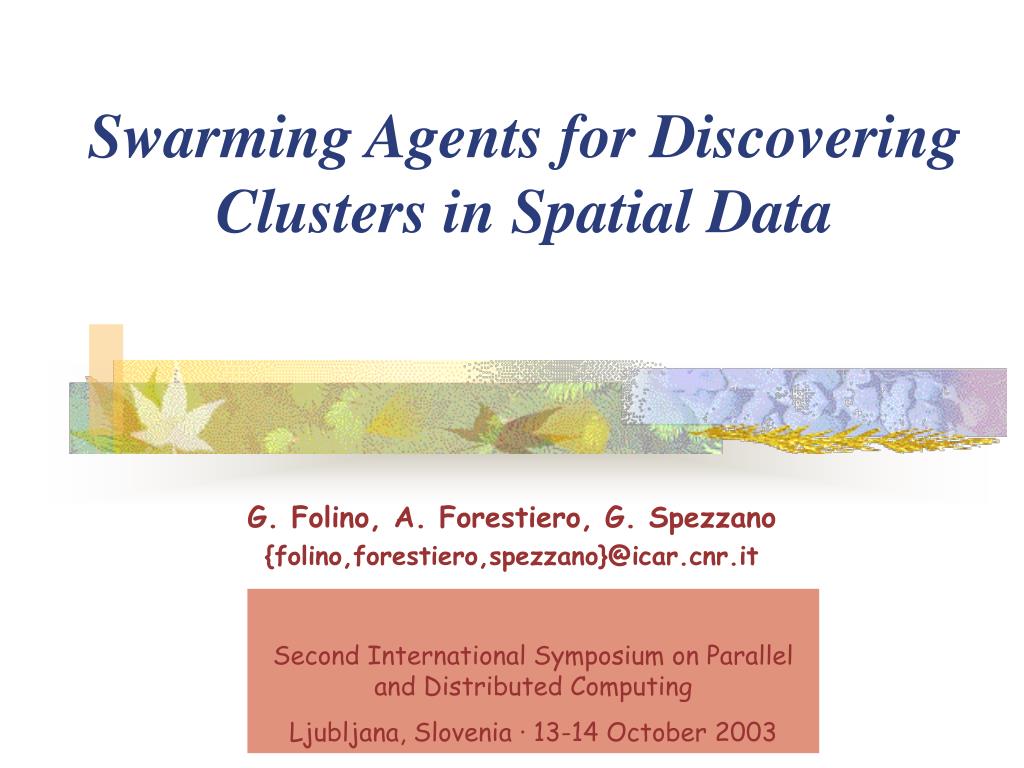 Swarming Agents for Discovering Clusters in Spatial Data

G. Folino, A. Forestiero, G. Spezzano
{folino,forestiero,spezzano}@icar.cnr.it

Second International Symposium on Parallel and Distributed Computing

Ljubljana, Slovenia · 13-14 October 2003